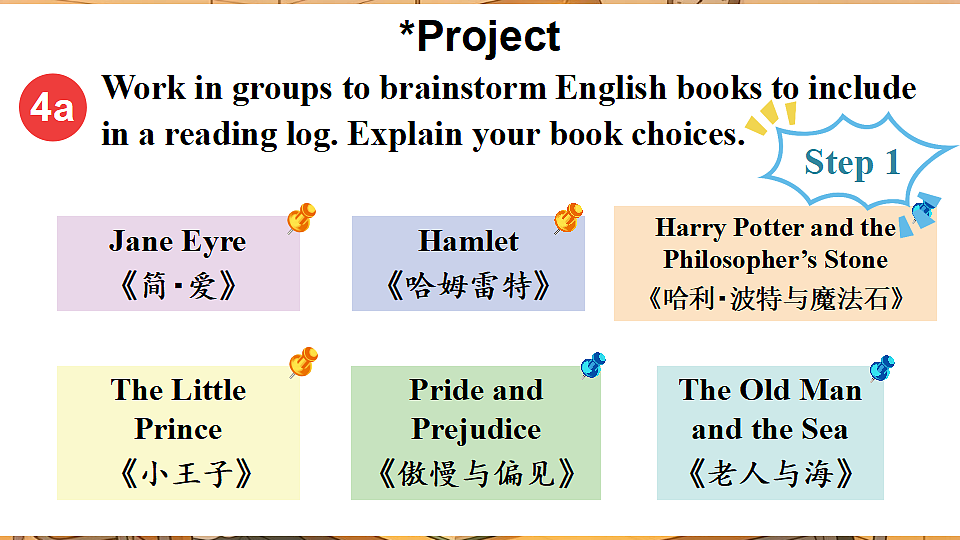 *Project

4a Work in groups to brainstorm English books to include in a reading log. Explain your book choices.

Step 1

Jane Eyre
《简·爱》

Hamlet
《哈姆雷特》

Harry Potter and the Philosopher's Stone
《哈利·波特与魔法石》

The Little Prince
《小王子》

Pride and Prejudice
《傲慢与偏见》

The Old Man and the Sea
《老人与海》